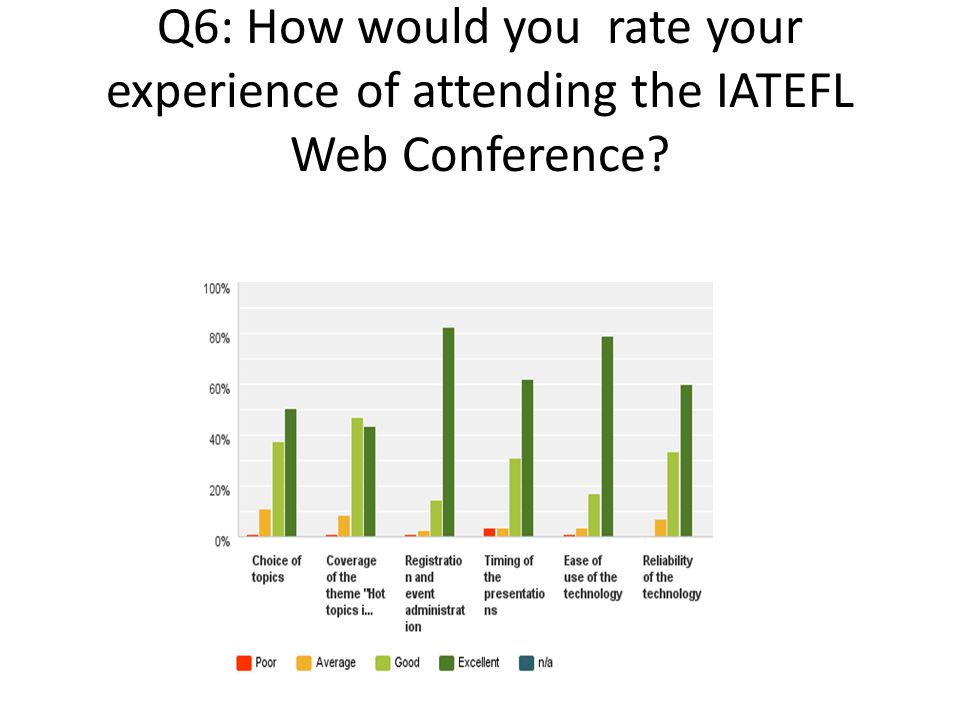 Q6: How would you rate your experience of attending the IATEFL Web Conference?

100%
80%
60%
40%
20%
0%

Choice of topics
Coverage of the theme "Hot topics i...
Registration and event administration
Timing of the presentations
Ease of use of the technology
Reliability of the technology

Poor
Average
Good
Excellent
n/a